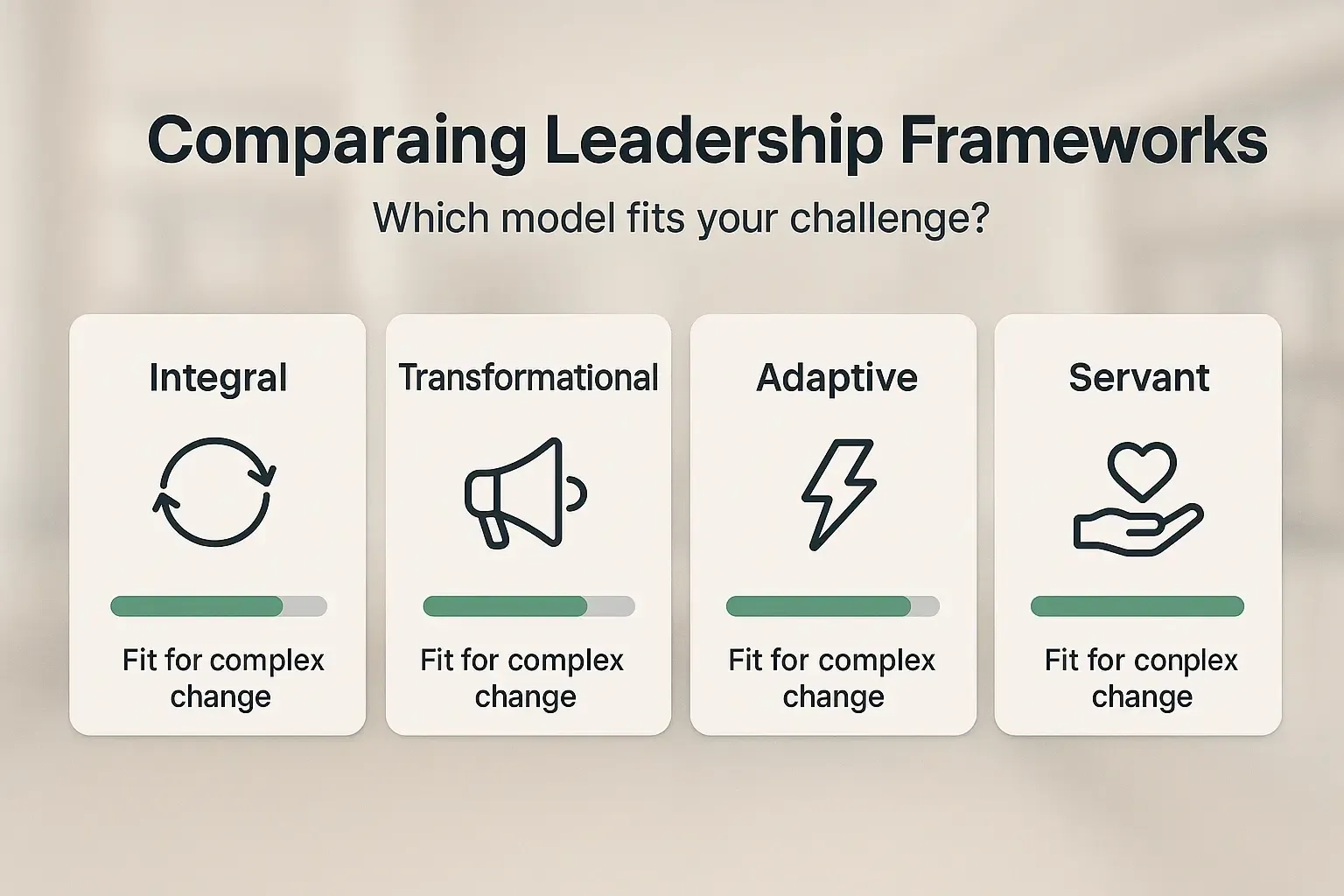 Comparaing Leadership Frameworks

Which model fits your challenge?

Integral

Fit for complex change

Transformational

Fit for complex change

Adaptive

Fit for complex change

Servant

Fit for conplex change